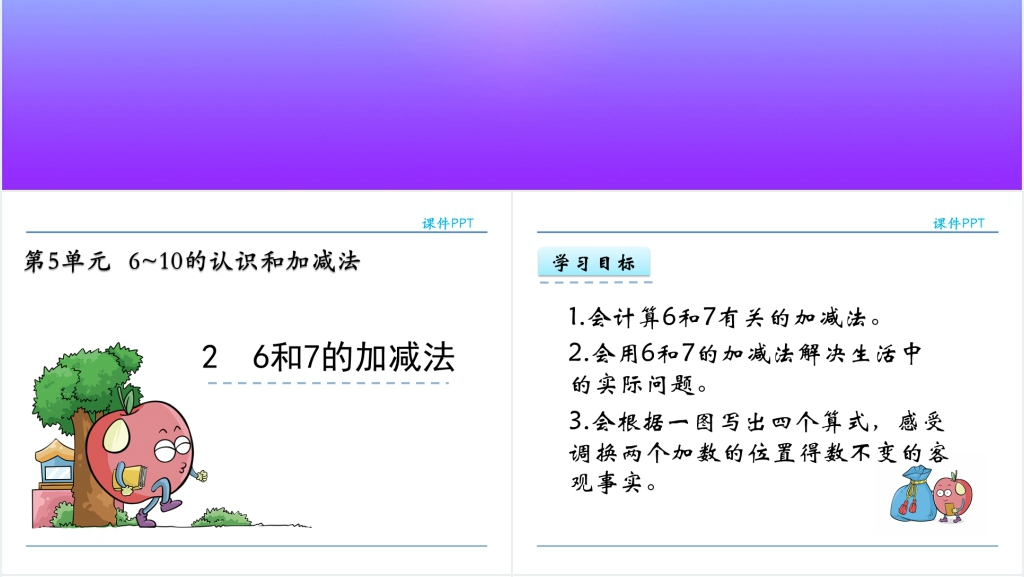 课件PPT

第5单元 6~10的认识和加减法

2 6和7的加减法

课件PPT

学习目标

1.会计算6和7有关的加减法。

2.会用6和7的加减法解决生活中的实际问题。

3.会根据一图写出四个算式，感受调换两个加数的位置得数不变的客观事实。